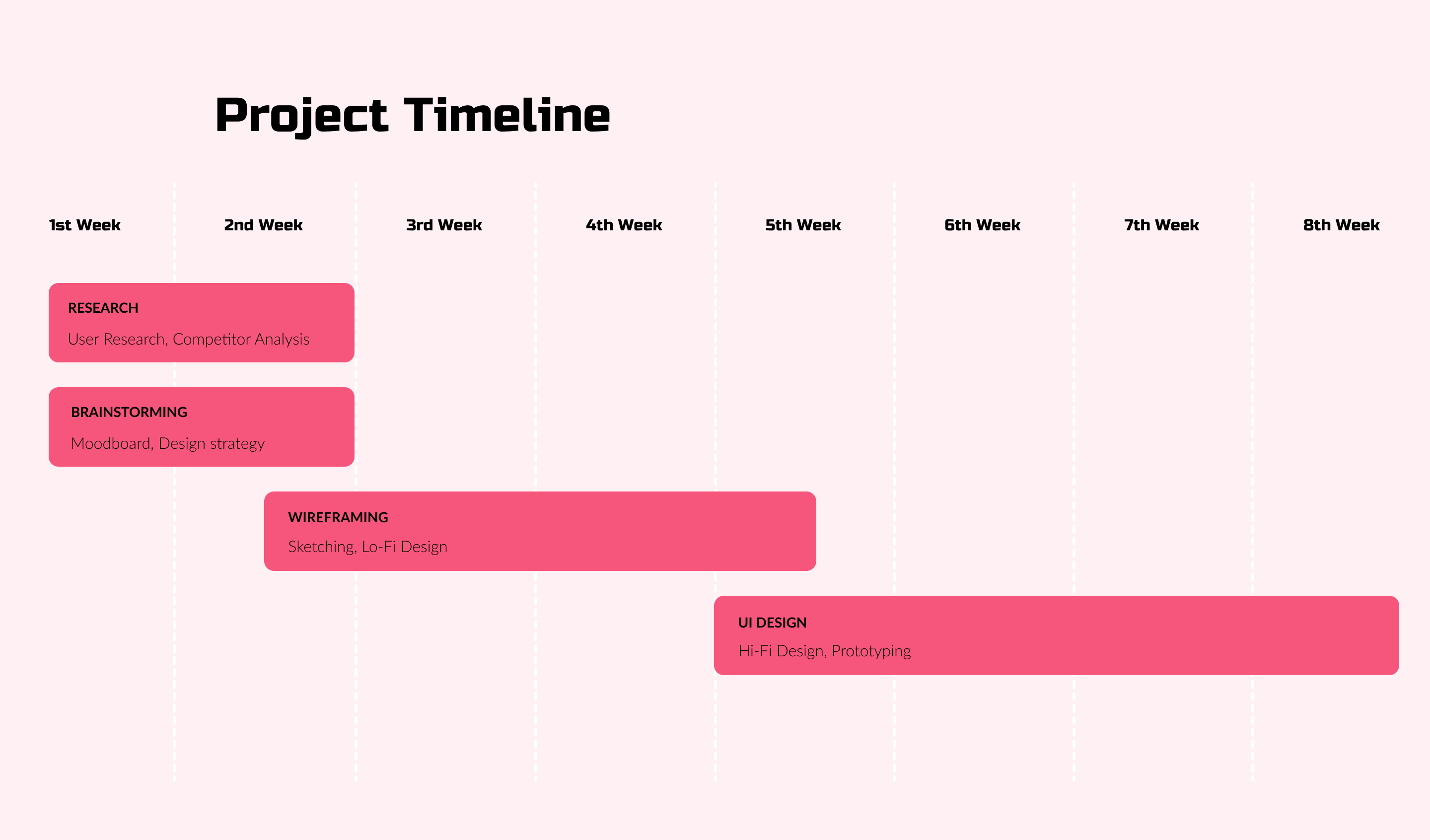 Project Timeline

1st Week
2nd Week
3rd Week
4th Week
5th Week
6th Week
7th Week
8th Week

RESEARCH
User Research, Competitor Analysis

BRAINSTORMING
Moodboard, Design strategy

WIREFRAMING
Sketching, Lo-Fi Design

UI DESIGN
Hi-Fi Design, Prototyping